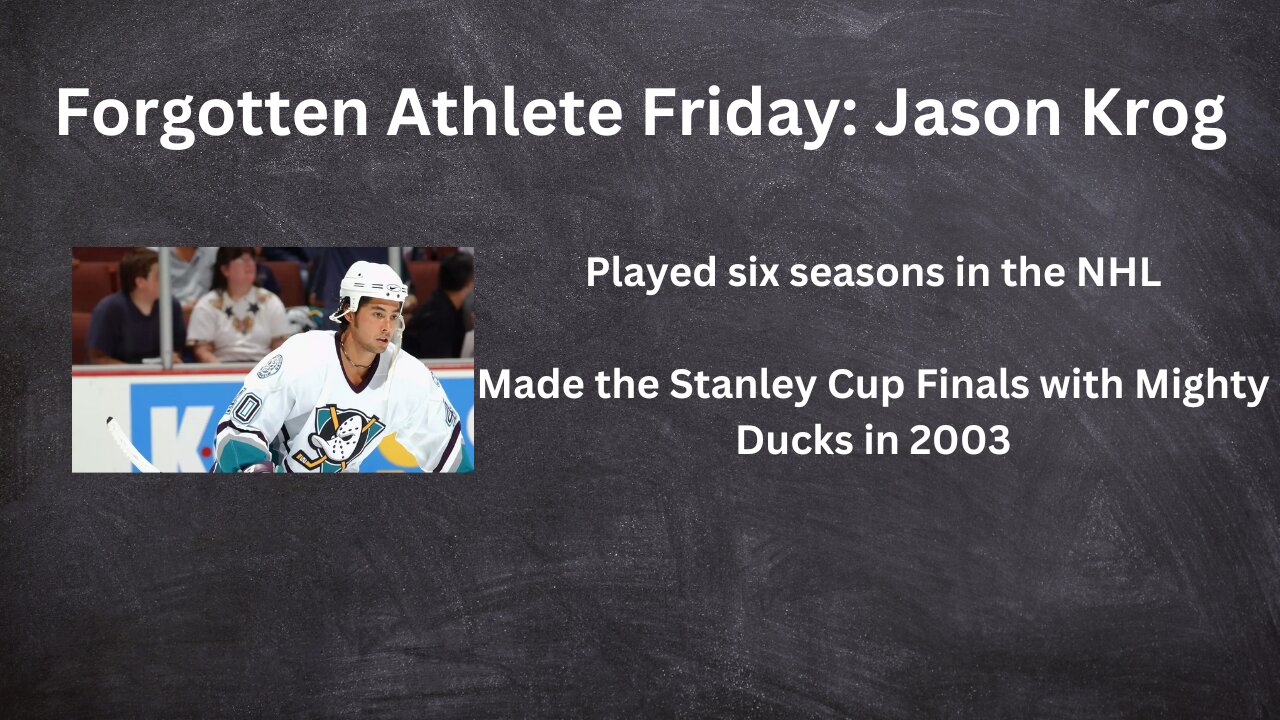 Forgotten Athlete Friday: Jason Krog

Played six seasons in the NHL

Made the Stanley Cup Finals with Mighty Ducks in 2003